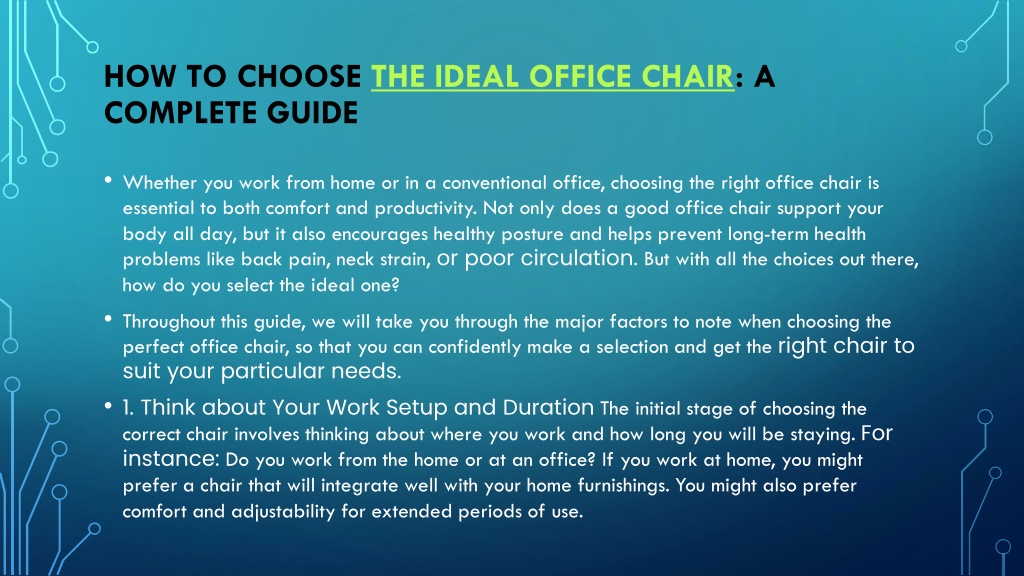 HOW TO CHOOSE THE IDEAL OFFICE CHAIR: A COMPLETE GUIDE

• Whether you work from home or in a conventional office, choosing the right office chair is essential to both comfort and productivity. Not only does a good office chair support your body all day, but it also encourages healthy posture and helps prevent long-term health problems like back pain, neck strain, or poor circulation. But with all the choices out there, how do you select the ideal one?

• Throughout this guide, we will take you through the major factors to note when choosing the perfect office chair, so that you can confidently make a selection and get the right chair to suit your particular needs.

• 1. Think about Your Work Setup and Duration The initial stage of choosing the correct chair involves thinking about where you work and how long you will be staying. For instance: Do you work from the home or at an office? If you work at home, you might prefer a chair that will integrate well with your home furnishings. You might also prefer comfort and adjustability for extended periods of use.